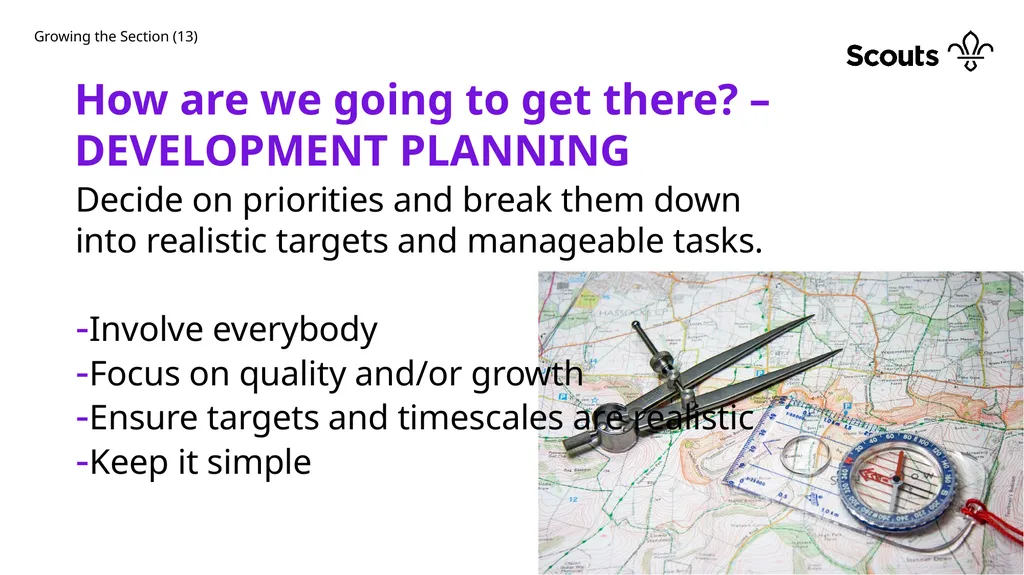 Growing the Section (13)

Scouts

How are we going to get there? – DEVELOPMENT PLANNING

Decide on priorities and break them down into realistic targets and manageable tasks.

-Involve everybody
-Focus on quality and/or growth
-Ensure targets and timescales are realistic
-Keep it simple